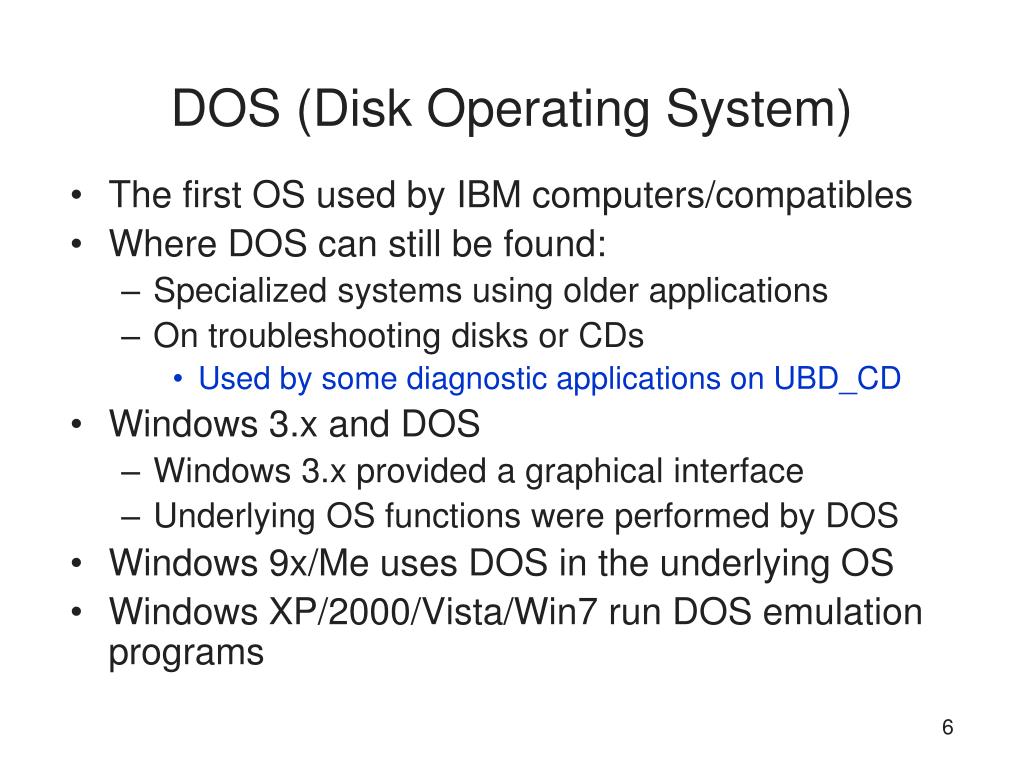 DOS (Disk Operating System)

• The first OS used by IBM computers/compatibles
• Where DOS can still be found:
– Specialized systems using older applications
– On troubleshooting disks or CDs
• Used by some diagnostic applications on UBD_CD
• Windows 3.x and DOS
– Windows 3.x provided a graphical interface
– Underlying OS functions were performed by DOS
• Windows 9x/Me uses DOS in the underlying OS
• Windows XP/2000/Vista/Win7 run DOS emulation programs

6